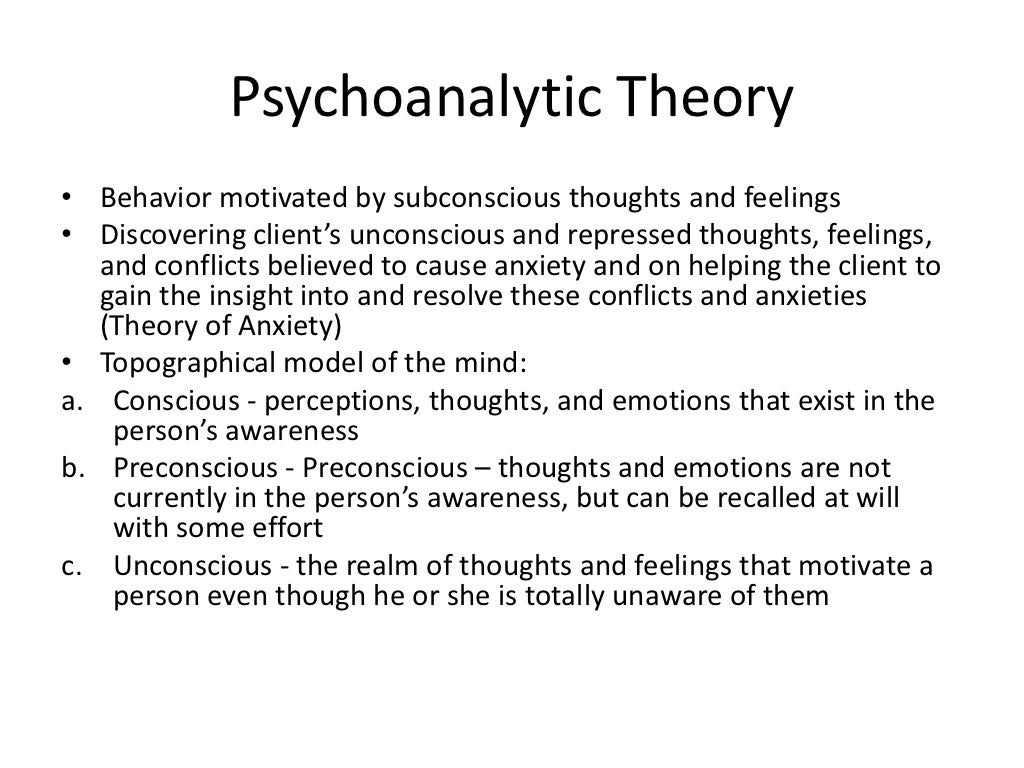 Psychoanalytic Theory

• Behavior motivated by subconscious thoughts and feelings
• Discovering client's unconscious and repressed thoughts, feelings, and conflicts believed to cause anxiety and on helping the client to gain the insight into and resolve these conflicts and anxieties (Theory of Anxiety)
• Topographical model of the mind:
a. Conscious - perceptions, thoughts, and emotions that exist in the person's awareness
b. Preconscious - Preconscious – thoughts and emotions are not currently in the person's awareness, but can be recalled at will with some effort
c. Unconscious - the realm of thoughts and feelings that motivate a person even though he or she is totally unaware of them